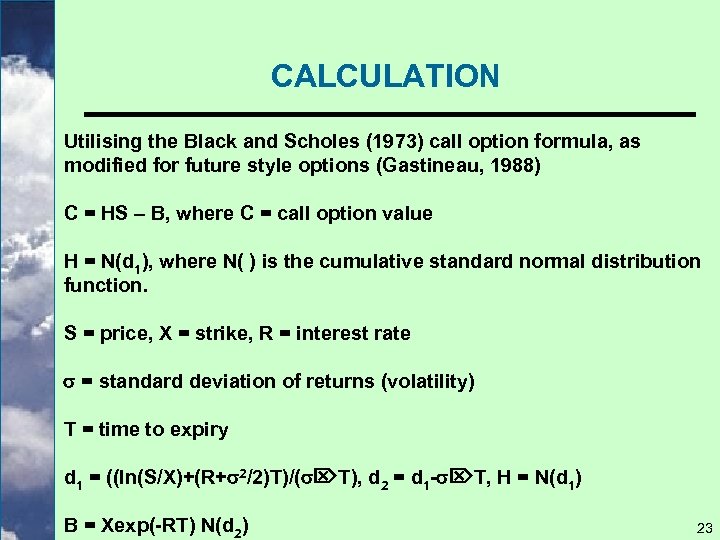 CALCULATION

Utilising the Black and Scholes (1973) call option formula, as modified for future style options (Gastineau, 1988)

C = HS – B, where C = call option value

H = N($d_1$), where N( ) is the cumulative standard normal distribution function.

S = price, X = strike, R = interest rate

$\sigma$ = standard deviation of returns (volatility)

T = time to expiry

$d_1$ = ((ln(S/X)+(R+$\sigma^2$/2)T)/($\sigma$⌧T), $d_2$ = $d_1$-$\sigma$⌧T, H = N($d_1$)

B = Xexp(-RT) N($d_2$)

23